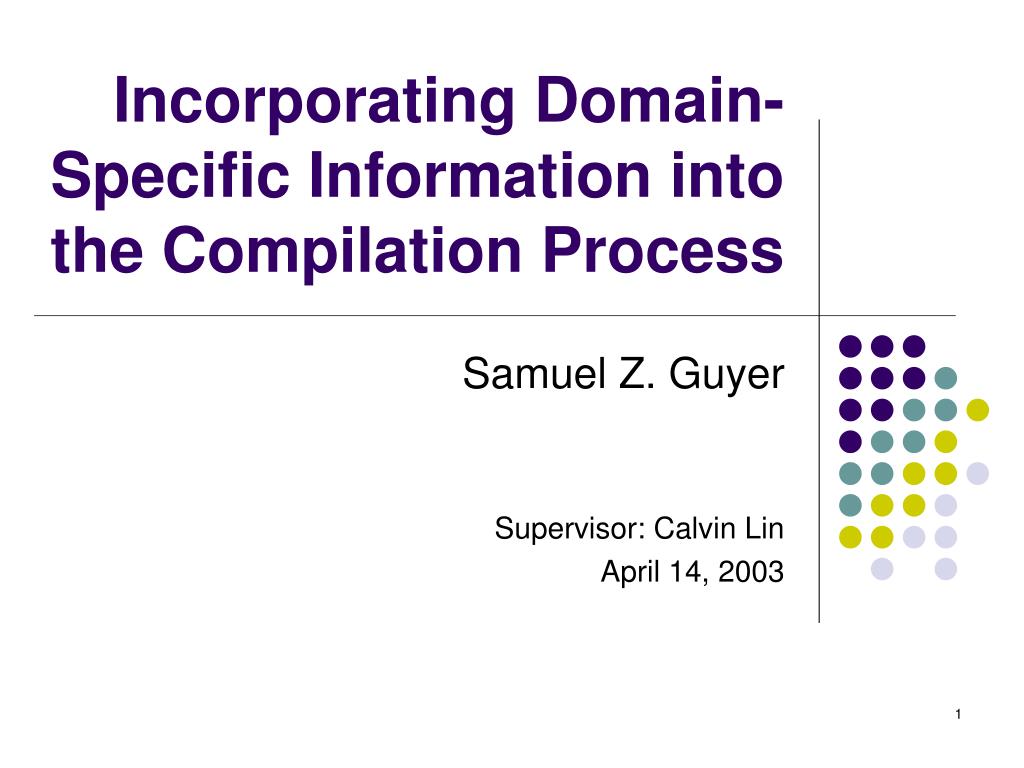 Incorporating Domain-Specific Information into the Compilation Process

Samuel Z. Guyer

Supervisor: Calvin Lin
April 14, 2003

1